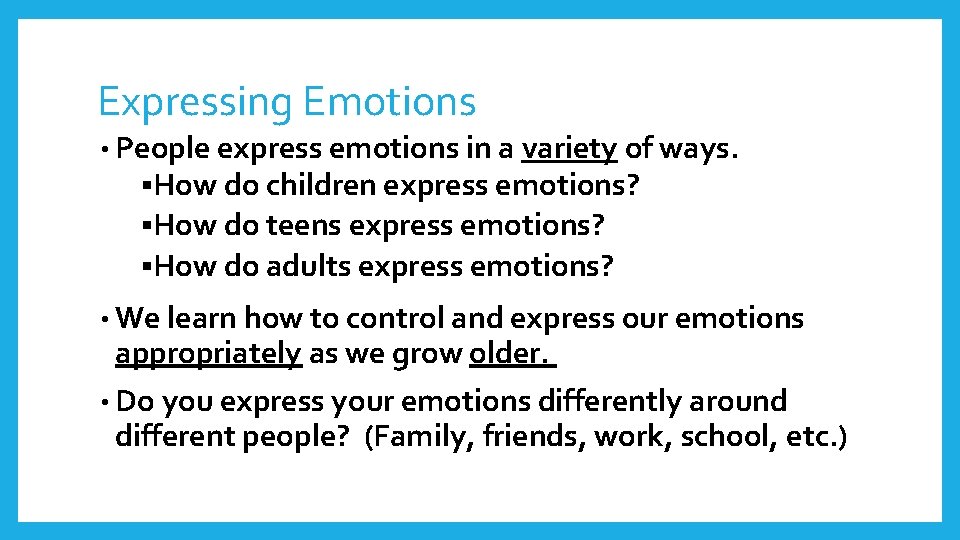 Expressing Emotions

• People express emotions in a variety of ways.

▪How do children express emotions?

▪How do teens express emotions?

▪How do adults express emotions?

• We learn how to control and express our emotions appropriately as we grow older.

• Do you express your emotions differently around different people? (Family, friends, work, school, etc.)